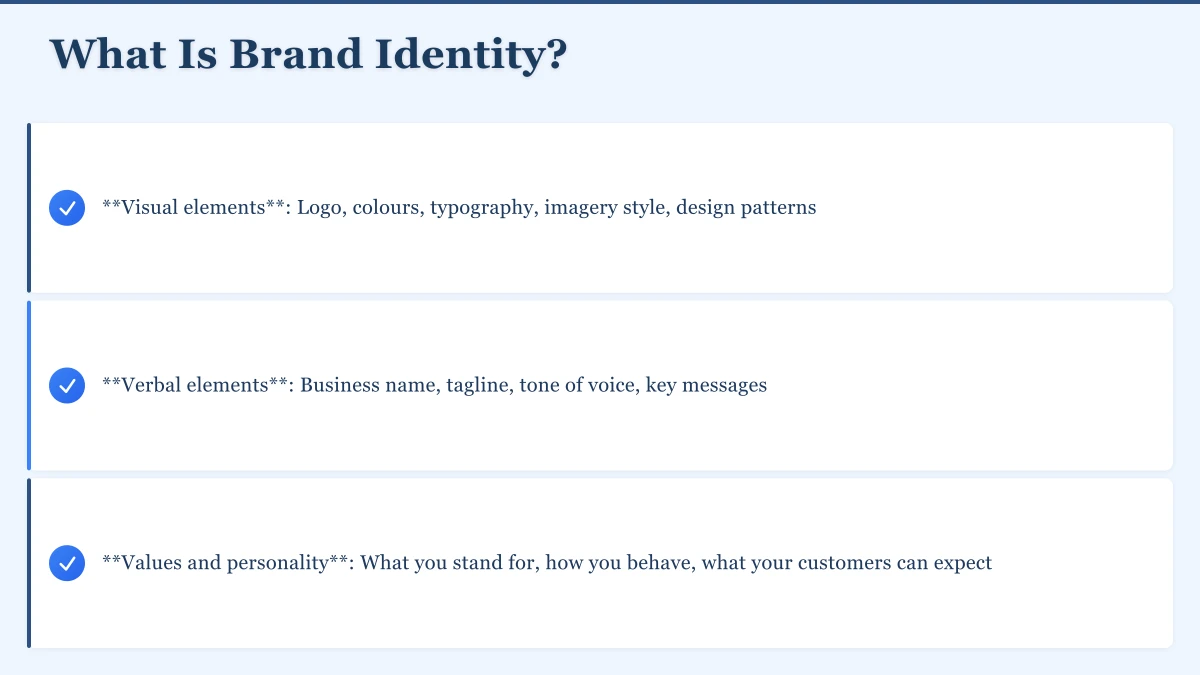 What Is Brand Identity?

\*\*Visual elements\*\*: Logo, colours, typography, imagery style, design patterns

\*\*Verbal elements\*\*: Business name, tagline, tone of voice, key messages

\*\*Values and personality\*\*: What you stand for, how you behave, what your customers can expect